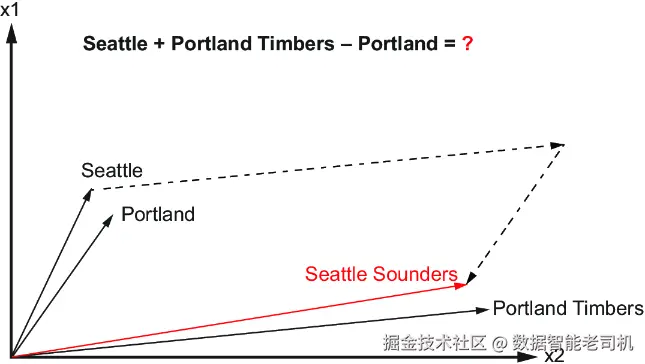 x1

Seattle + Portland Timbers – Portland = ?

Seattle

Portland

Seattle Sounders

Portland Timbers

掘金技术社区 @ 数据智能老司机

x2